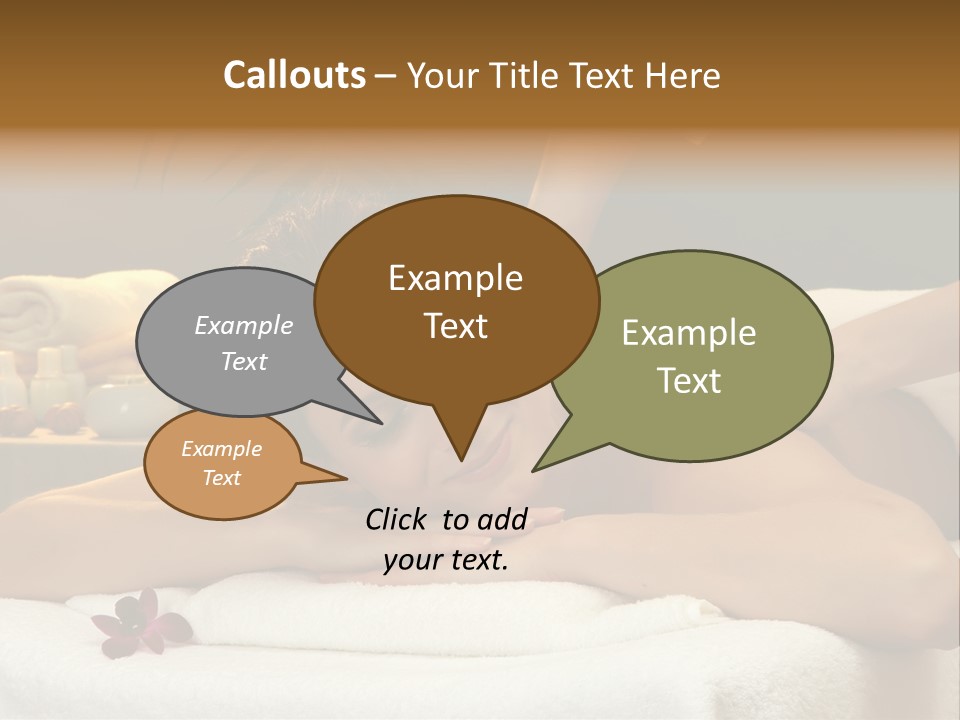 Callouts – Your Title Text Here

Example Text

Example Text

Example Text

Example Text

Click to add your text.